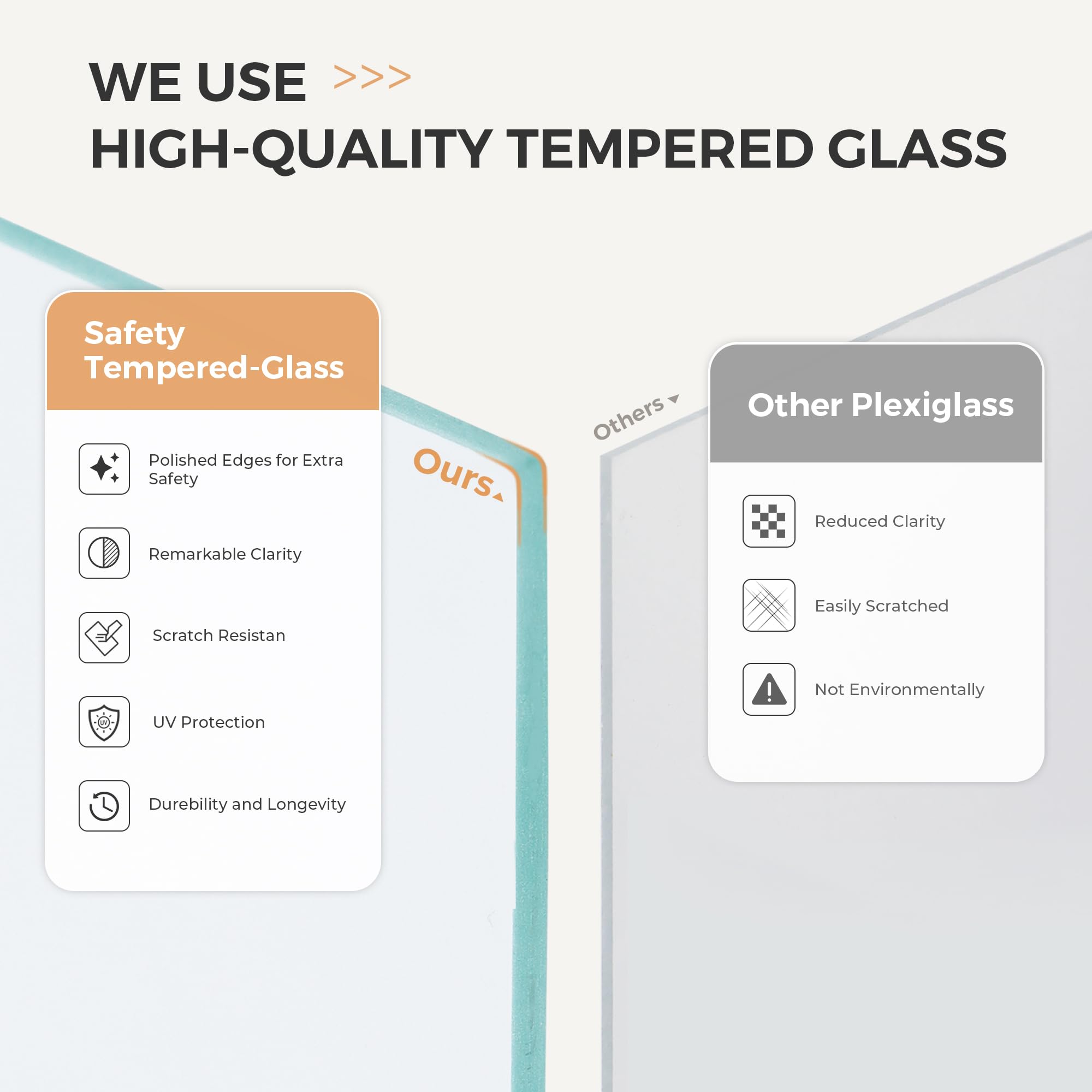 WE USE >>>
HIGH-QUALITY TEMPERED GLASS

Safety Tempered-Glass

Polished Edges for Extra Safety

Remarkable Clarity

Scratch Resistan

UV Protection

Durebility and Longevity

Ours

Others

Other Plexiglass

Reduced Clarity

Easily Scratched

Not Environmentally